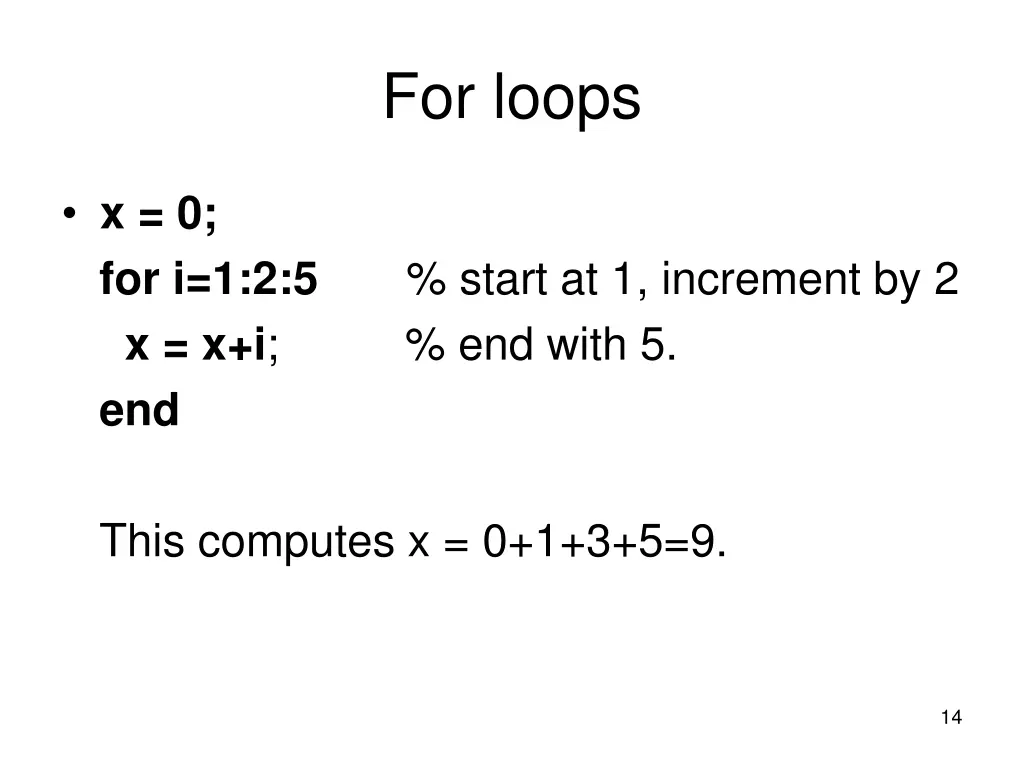 For loops

• x = 0;
for i=1:2:5 % start at 1, increment by 2
x = x+i; % end with 5.
end

This computes x = 0+1+3+5=9.

14